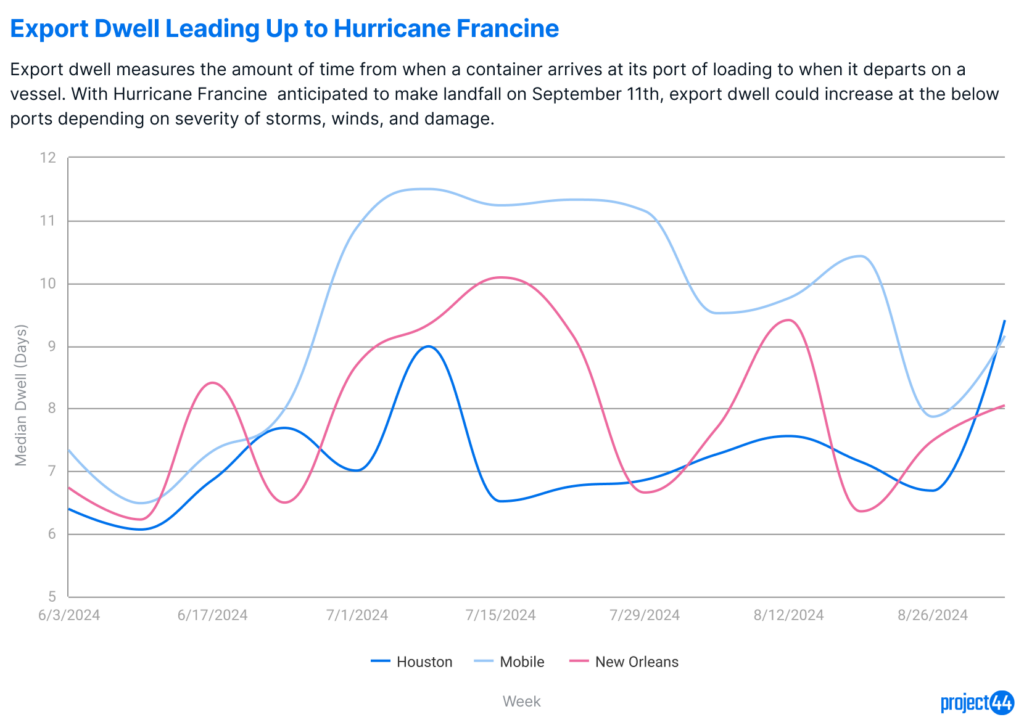 Export Dwell Leading Up to Hurricane Francine

Export dwell measures the amount of time from when a container arrives at its port of loading to when it departs on a vessel. With Hurricane Francine anticipated to make landfall on September 11th, export dwell could increase at the below ports depending on severity of storms, winds, and damage.

Median Dwell (Days)

12
11
10
9
8
7
6
5

6/3/2024
6/17/2024
7/1/2024
7/15/2024
7/29/2024
8/12/2024
8/26/2024

Houston
Mobile
New Orleans

Week

project44